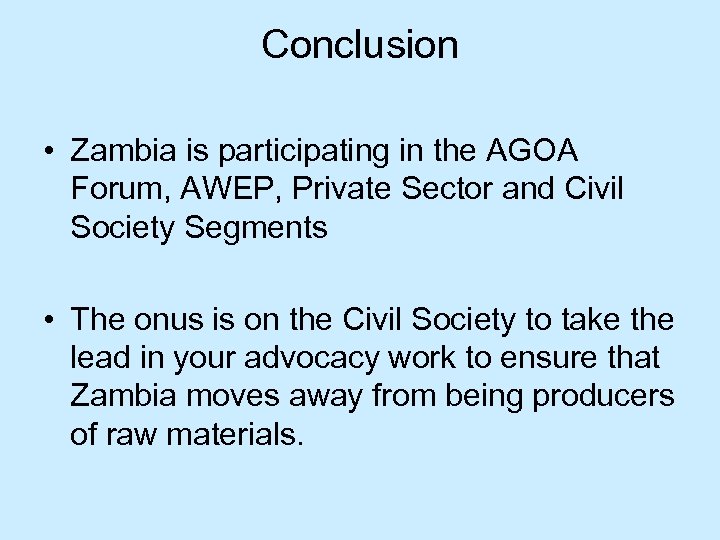 Conclusion

• Zambia is participating in the AGOA Forum, AWEP, Private Sector and Civil Society Segments

• The onus is on the Civil Society to take the lead in your advocacy work to ensure that Zambia moves away from being producers of raw materials.